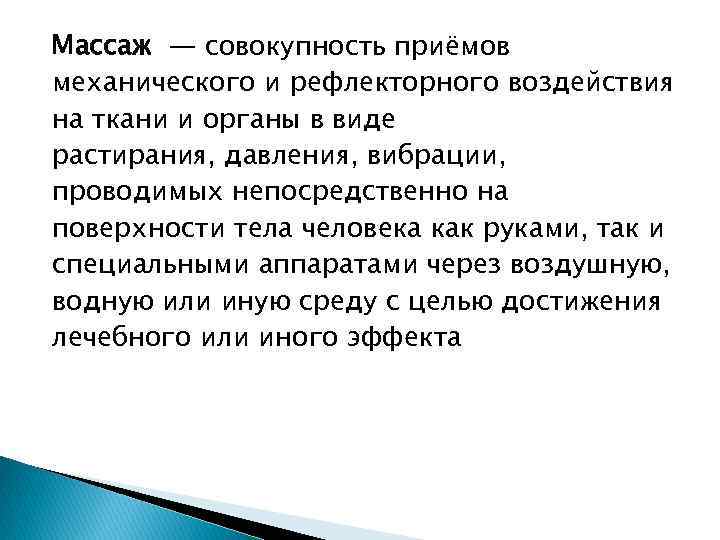 Массаж — совокупность приёмов механического и рефлекторного воздействия на ткани и органы в виде растирания, давления, вибрации, проводимых непосредственно на поверхности тела человека как руками, так и специальными аппаратами через воздушную, водную или иную среду с целью достижения лечебного или иного эффекта